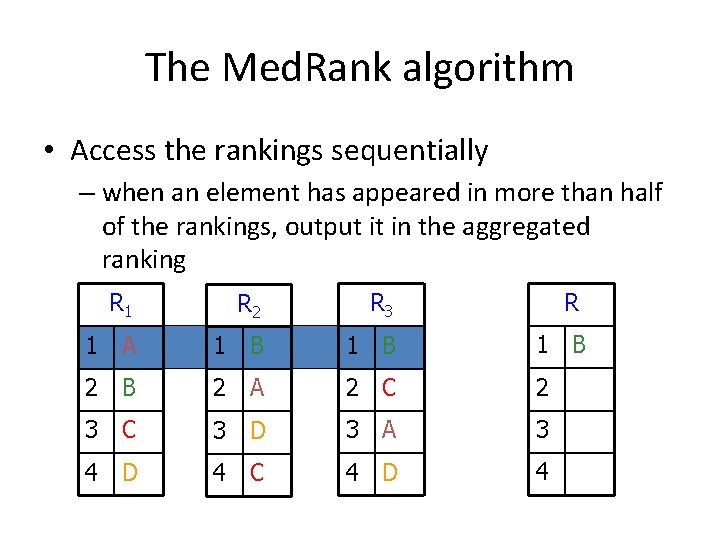 The MedRank algorithm

• Access the rankings sequentially
– when an element has appeared in more than half of the rankings, output it in the aggregated ranking

| $R_1$ | |
|---|---|
| 1 | A |
| 2 | B |
| 3 | C |
| 4 | D |

| $R_2$ | |
|---|---|
| 1 | B |
| 2 | A |
| 3 | D |
| 4 | C |

| $R_3$ | |
|---|---|
| 1 | B |
| 2 | C |
| 3 | A |
| 4 | D |

| R | |
|---|---|
| 1 | B |
| 2 | |
| 3 | |
| 4 | |